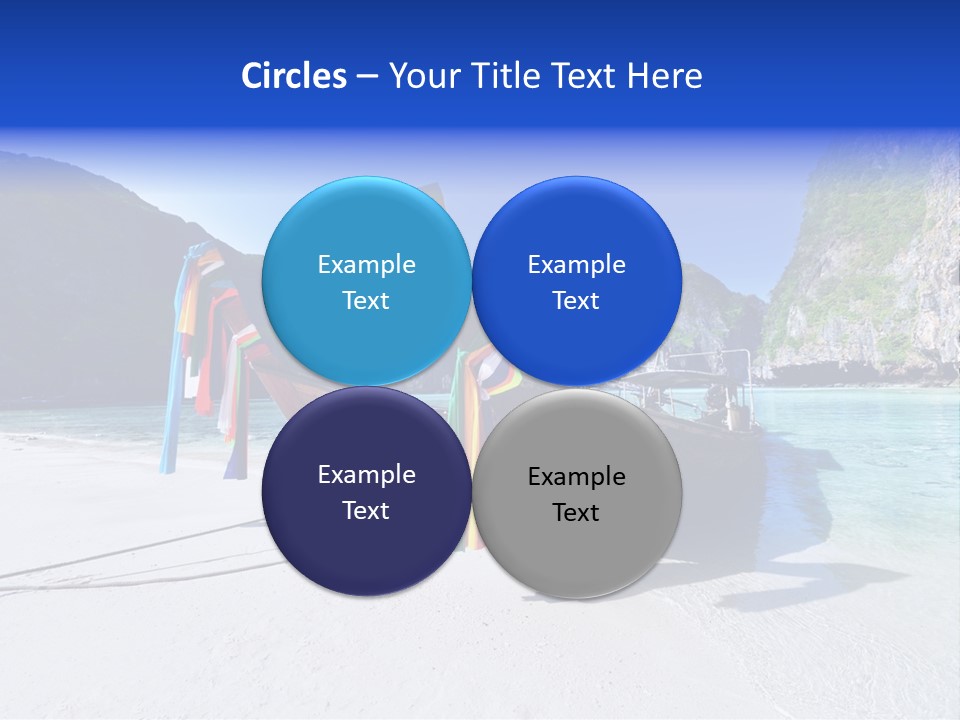 Circles – Your Title Text Here

Example Text

Example Text

Example Text

Example Text